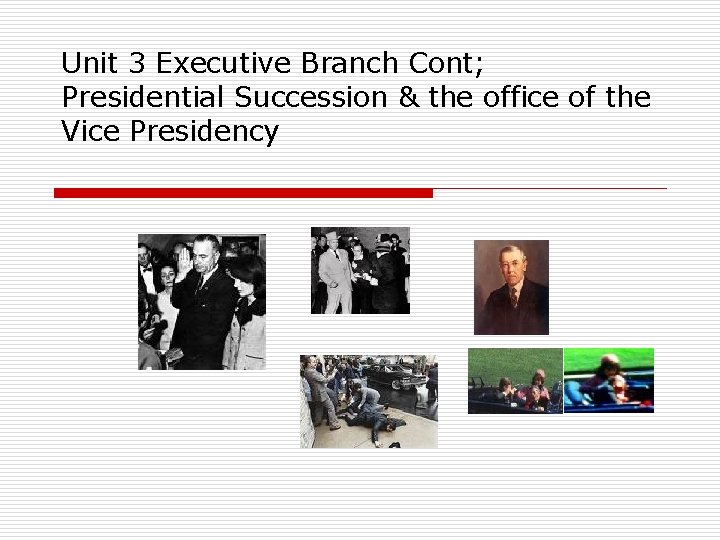 Unit 3 Executive Branch Cont; Presidential Succession & the office of the Vice Presidency